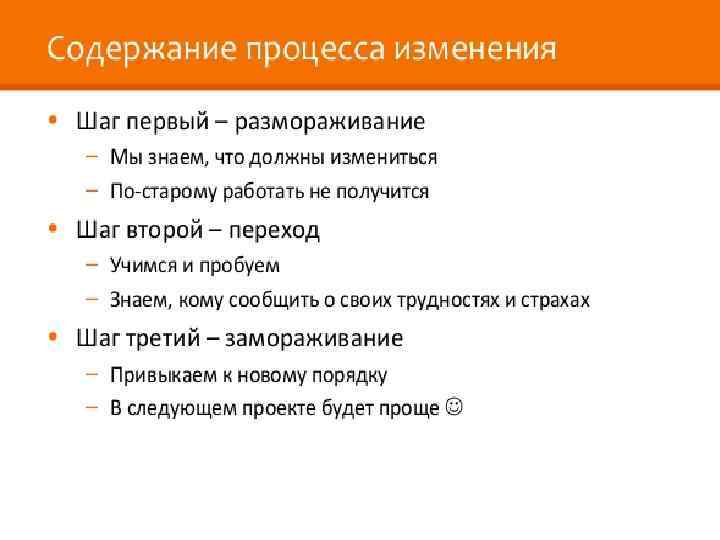 Содержание процесса изменения

• Шаг первый – размораживание
  – Мы знаем, что должны измениться
  – По-старому работать не получится
• Шаг второй – переход
  – Учимся и пробуем
  – Знаем, кому сообщить о своих трудностях и страхах
• Шаг третий – замораживание
  – Привыкаем к новому порядку
  – В следующем проекте будет проще ☺